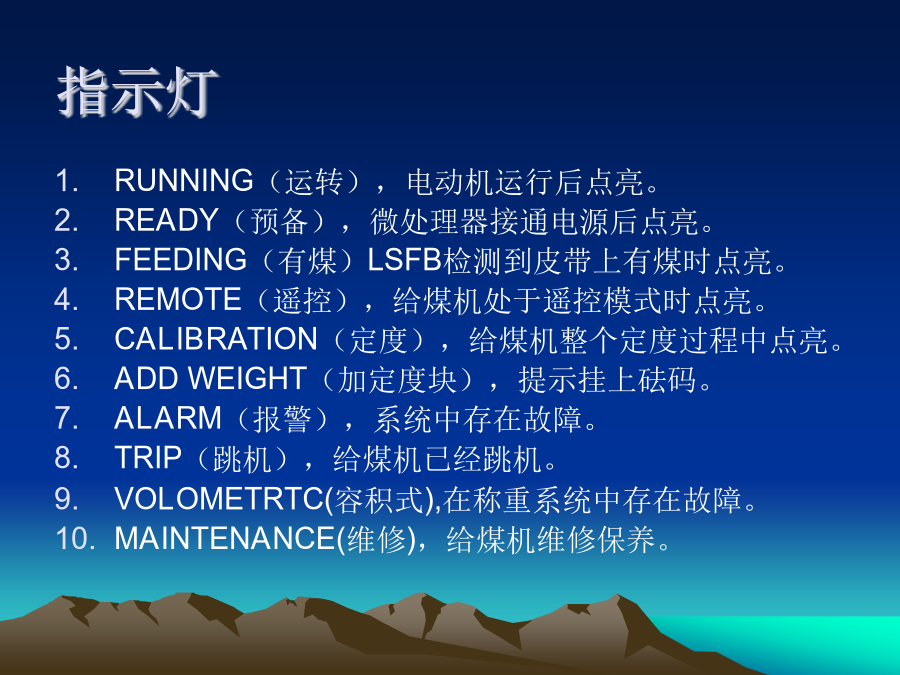 指示灯

1. RUNNING（运转），电动机运行后点亮。
2. READY（预备），微处理器接通电源后点亮。
3. FEEDING（有煤）LSFB检测到皮带上有煤时点亮。
4. REMOTE（遥控），给煤机处于遥控模式时点亮。
5. CALIBRATION（定度），给煤机整个定度过程中点亮。
6. ADD WEIGHT（加定度块），提示挂上砝码。
7. ALARM（报警），系统中存在故障。
8. TRIP（跳机），给煤机已经跳机。
9. VOLOMETRTC(容积式),在称重系统中存在故障。
10. MAINTENANCE(维修)，给煤机维修保养。